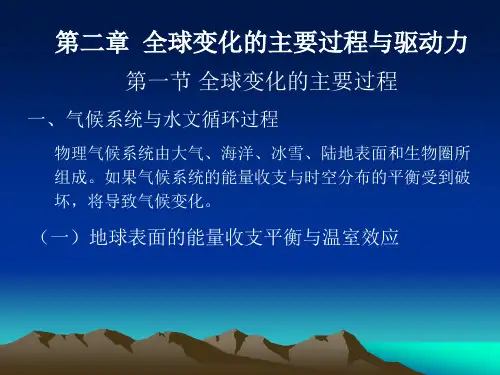 第二章 全球变化的主要过程与驱动力

第一节 全球变化的主要过程

一、气候系统与水文循环过程

物理气候系统由大气、海洋、冰雪、陆地表面和生物圈所组成。如果气候系统的能量收支与时空分布的平衡受到破坏，将导致气候变化。

（一）地球表面的能量收支平衡与温室效应